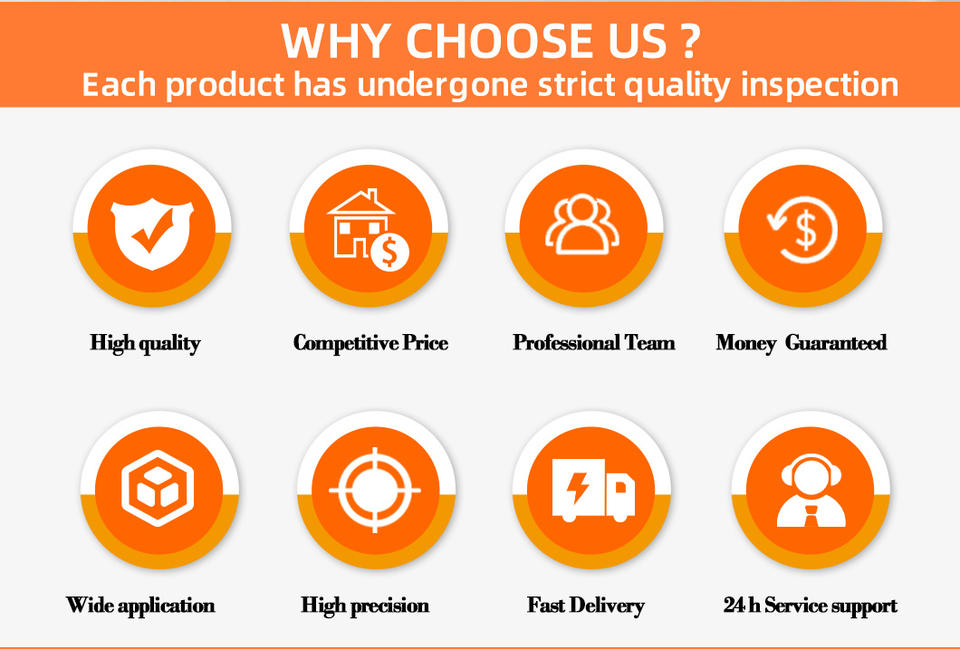 WHY CHOOSE US ?
Each product has undergone strict quality inspection

High quality

Competitive Price

Professional Team

Money Guaranteed

Wide application

High precision

Fast Delivery

24 h Service support